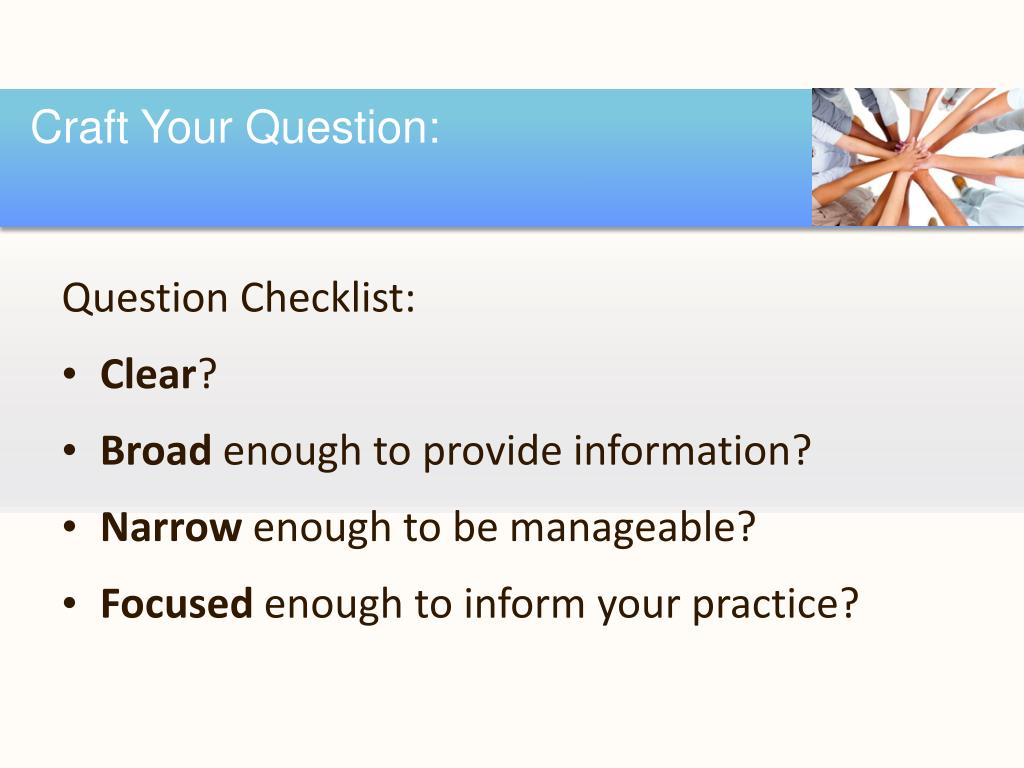 Craft Your Question:

Question Checklist:

• Clear?
• Broad enough to provide information?
• Narrow enough to be manageable?
• Focused enough to inform your practice?